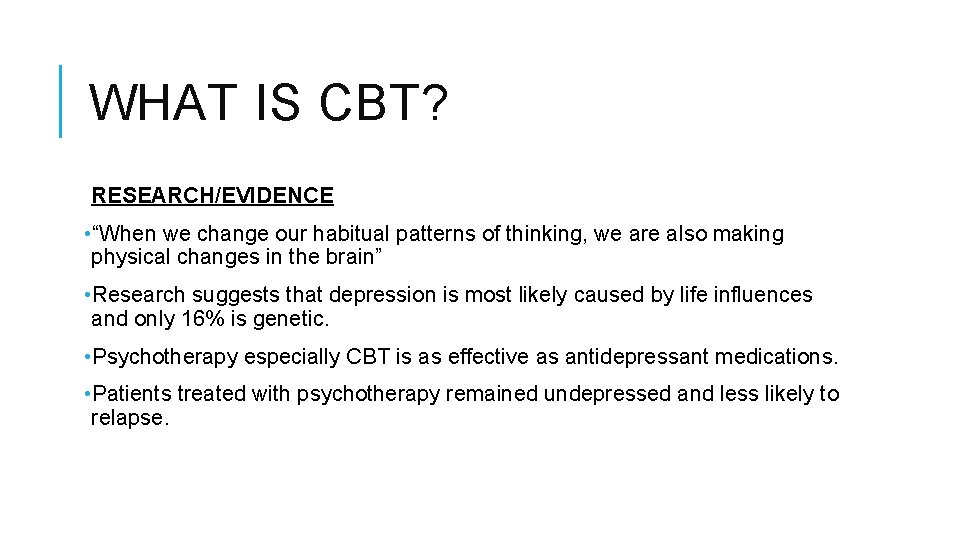 WHAT IS CBT?

RESEARCH/EVIDENCE

•“When we change our habitual patterns of thinking, we are also making physical changes in the brain”

•Research suggests that depression is most likely caused by life influences and only 16% is genetic.

•Psychotherapy especially CBT is as effective as antidepressant medications.

•Patients treated with psychotherapy remained undepressed and less likely to relapse.